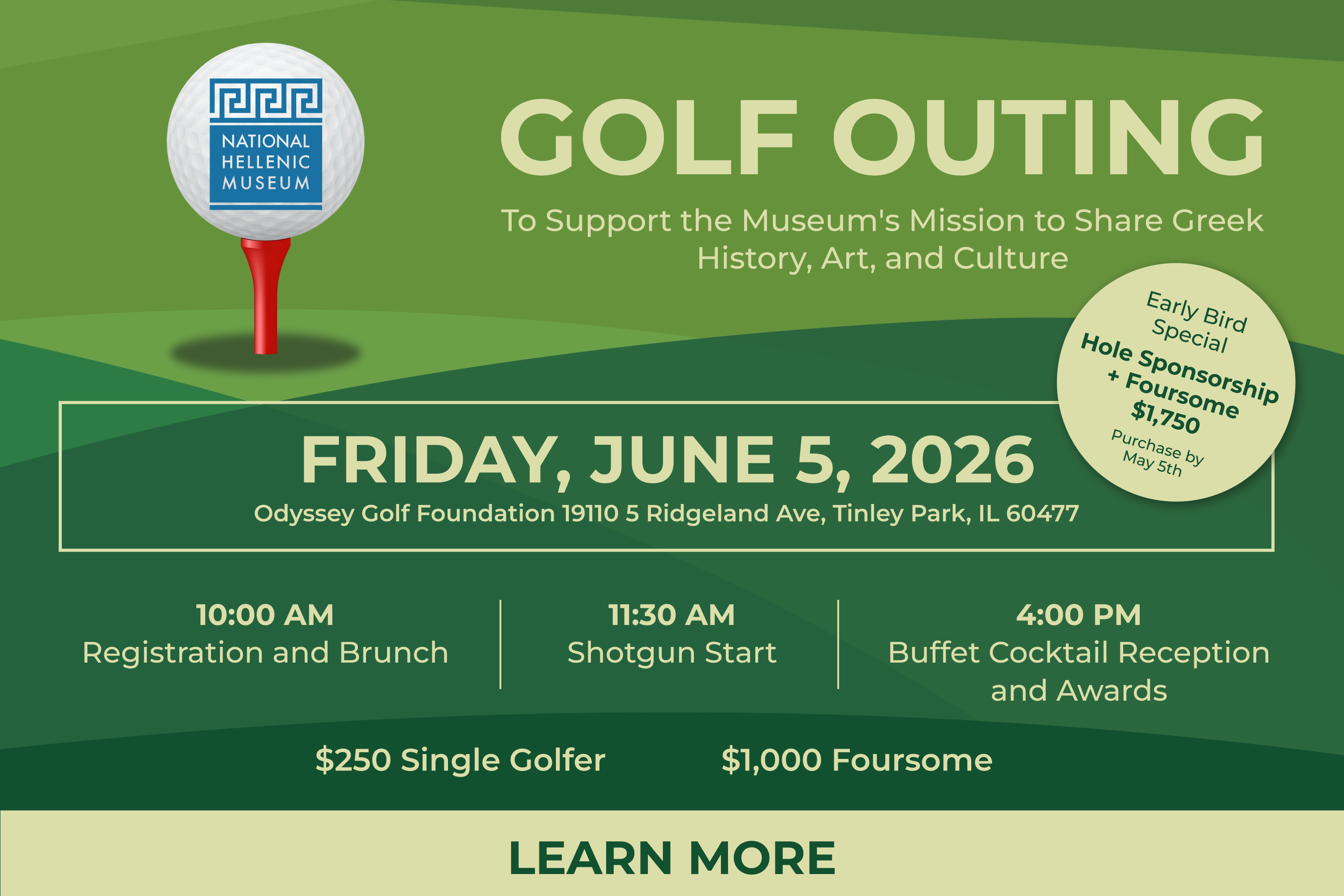 NATIONAL HELLENIC MUSEUM

GOLF OUTING

To Support the Museum's Mission to Share Greek History, Art, and Culture

Early Bird Special
Hole Sponsorship + Foursome
$1,750
Purchase by May 5th

FRIDAY, JUNE 5, 2026
Odyssey Golf Foundation 19110 5 Ridgeland Ave, Tinley Park, IL 60477

10:00 AM
Registration and Brunch

11:30 AM
Shotgun Start

4:00 PM
Buffet Cocktail Reception and Awards

$250 Single Golfer

$1,000 Foursome

LEARN MORE